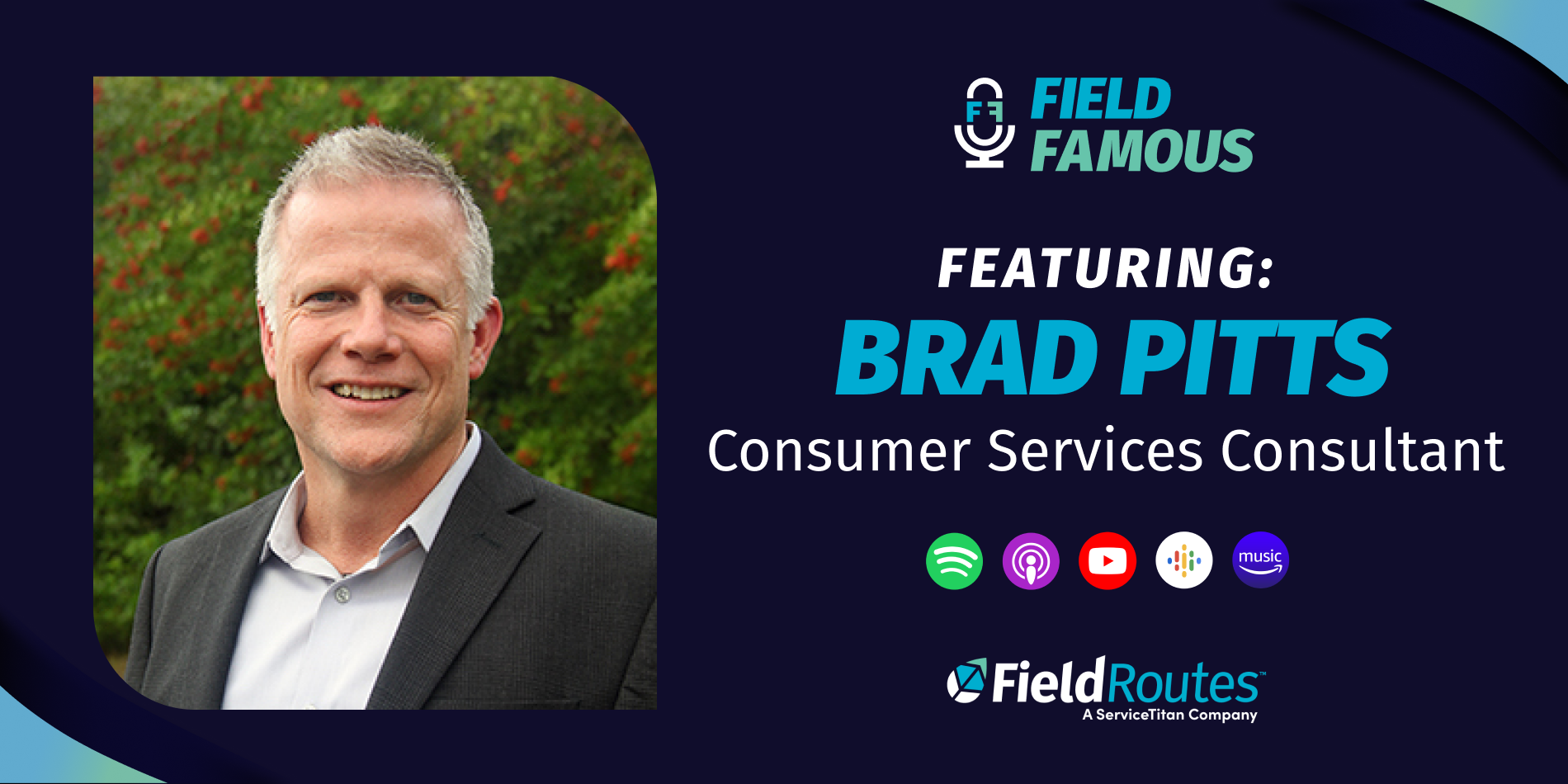 FF FIELD FAMOUS

FEATURING:
BRAD PITTS
Consumer Services Consultant

music

FieldRoutes™
A ServiceTitan Company